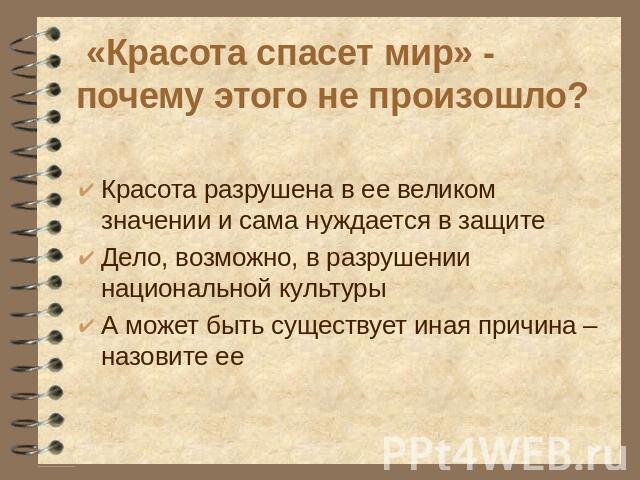 «Красота спасет мир» - почему этого не произошло?

✔ Красота разрушена в ее великом значении и сама нуждается в защите
✔ Дело, возможно, в разрушении национальной культуры
✔ А может быть существует иная причина – назовите ее

PPt4WEB.ru